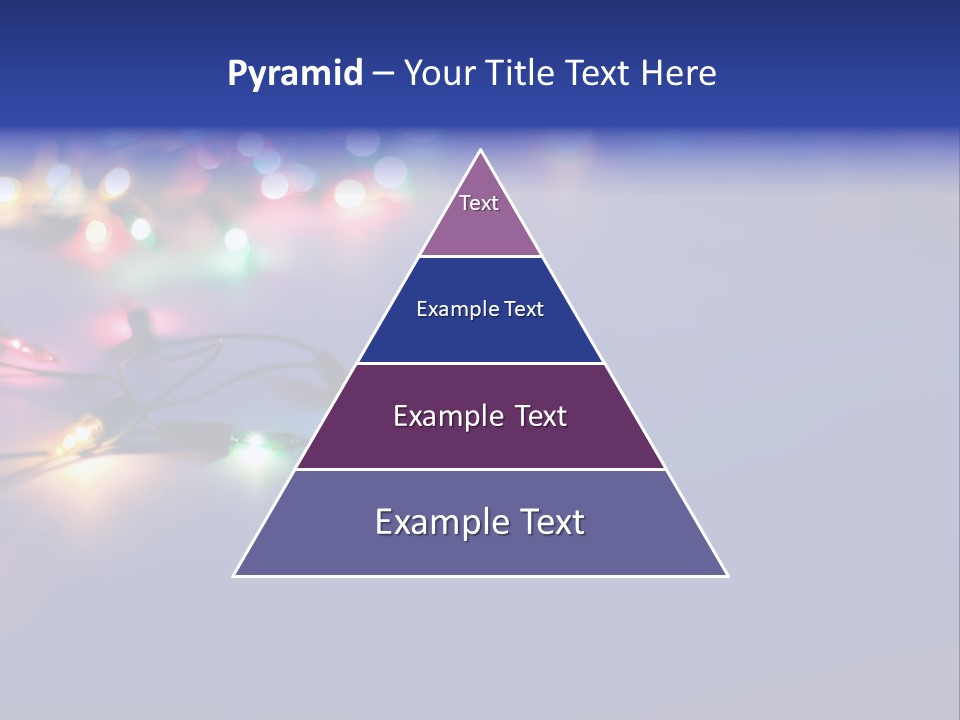 Pyramid – Your Title Text Here

Text

Example Text

Example Text

Example Text